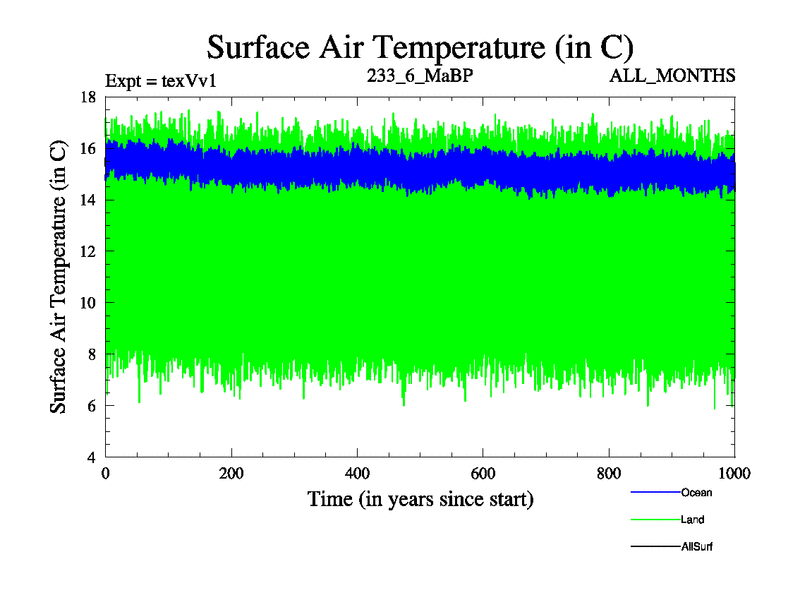 Surface Air Temperature (in C)

Expt = texVv1

233_6_MaBP

ALL_MONTHS

Surface Air Temperature (in C)

18
16
14
12
10
8
6
4

0
200
400
600
800
1000

Time (in years since start)

Ocean
Land
AllSurf